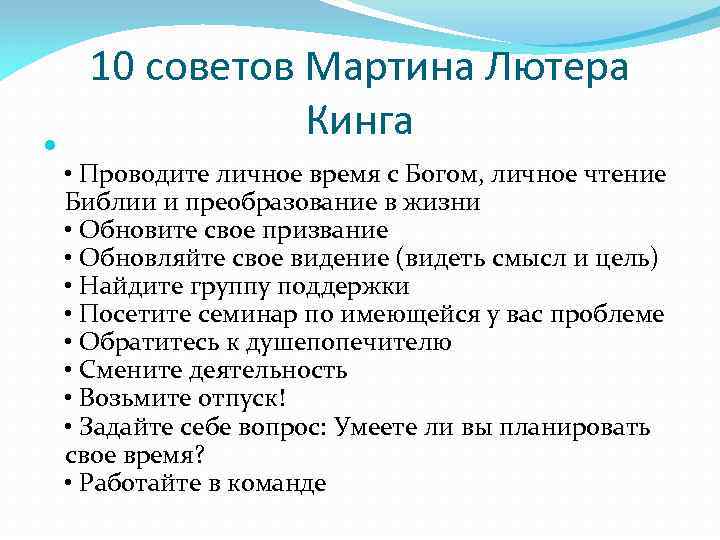 10 советов Мартина Лютера Кинга

• Проводите личное время с Богом, личное чтение Библии и преобразование в жизни
• Обновите свое призвание
• Обновляйте свое видение (видеть смысл и цель)
• Найдите группу поддержки
• Посетите семинар по имеющейся у вас проблеме
• Обратитесь к душепопечителю
• Смените деятельность
• Возьмите отпуск!
• Задайте себе вопрос: Умеете ли вы планировать свое время?
• Работайте в команде